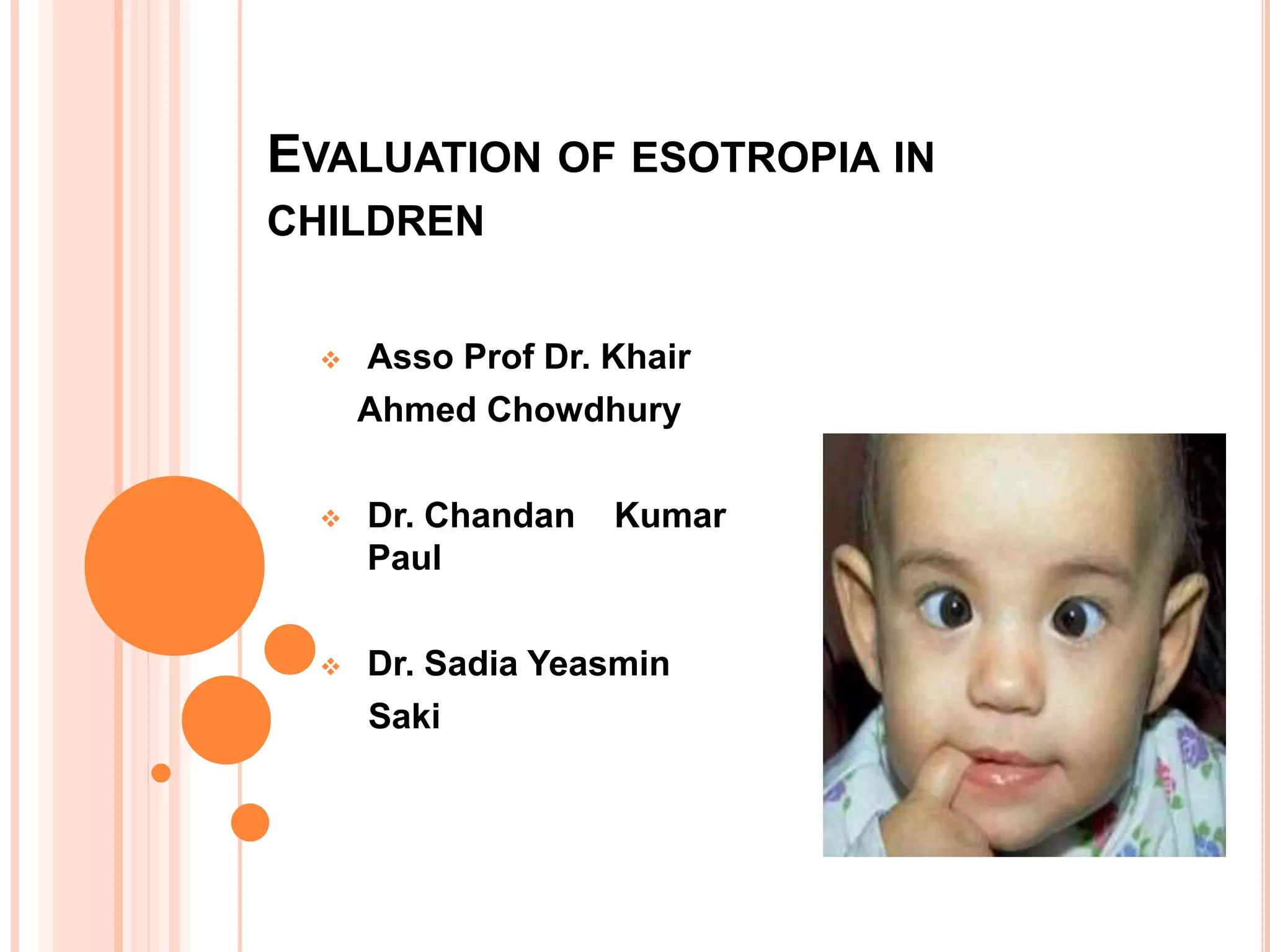 EVALUATION OF ESOTROPIA IN CHILDREN

❖ Asso Prof Dr. Khair Ahmed Chowdhury

❖ Dr. Chandan Kumar Paul

❖ Dr. Sadia Yeasmin Saki